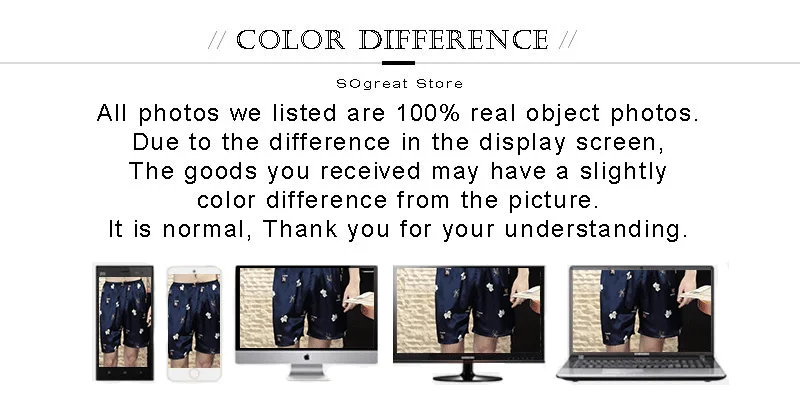 // COLOR DIFFERENCE //

SOgreat Store

All photos we listed are 100% real object photos.
Due to the difference in the display screen,
The goods you received may have a slightly
color difference from the picture.
It is normal, Thank you for your understanding.